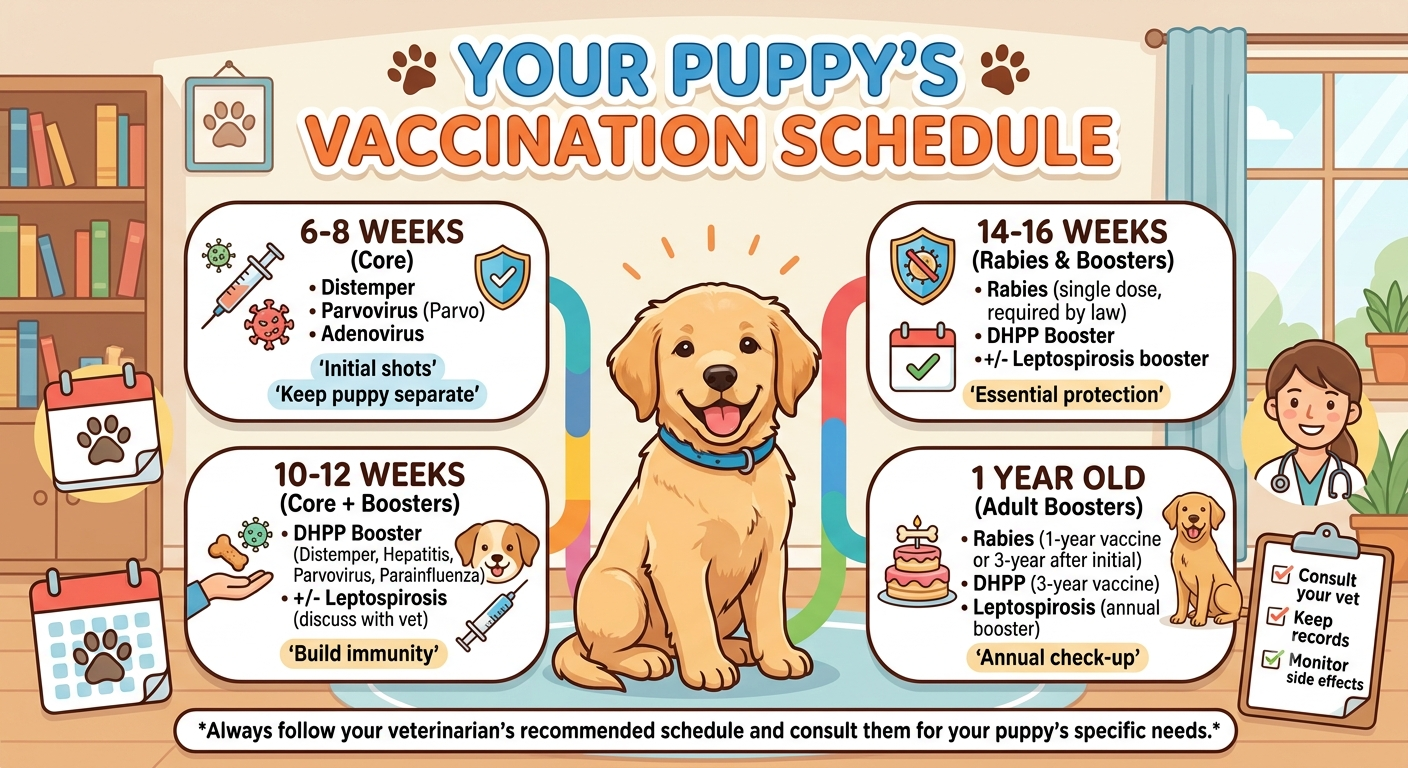 YOUR PUPPY'S
VACCINATION SCHEDULE

6-8 WEEKS
(Core)
• Distemper
• Parvovirus (Parvo)
• Adenovirus
'Initial shots'
'Keep puppy separate'

10-12 WEEKS
(Core + Boosters)
• DHPP Booster (Distemper, Hepatitis, Parvovirus, Parainfluenza)
• +/- Leptospirosis (discuss with vet)
'Build immunity'

14-16 WEEKS
(Rabies & Boosters)
• Rabies (single dose, required by law)
• DHPP Booster
• +/- Leptospirosis booster
'Essential protection'

1 YEAR OLD
(Adult Boosters)
• Rabies (1-year vaccine or 3-year after initial)
• DHPP (3-year vaccine)
• Leptospirosis (annual booster)
'Annual check-up'

Consult your vet
Keep records
Monitor side effects

*Always follow your veterinarian's recommended schedule and consult them for your puppy's specific needs.*